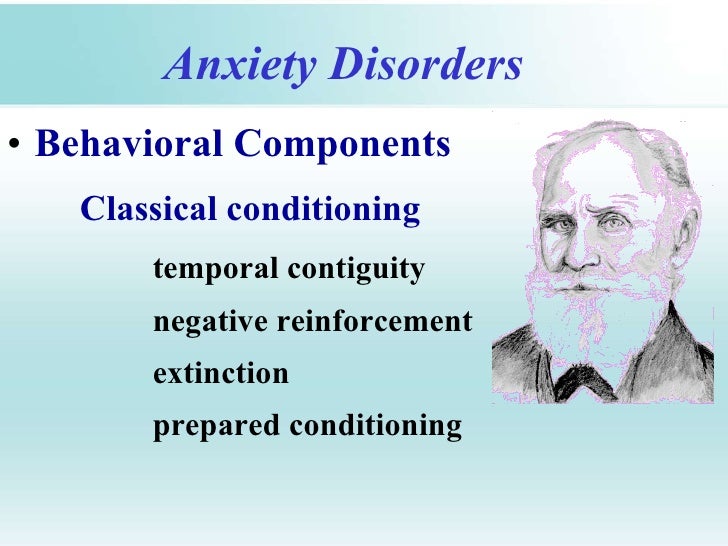 Anxiety Disorders

• Behavioral Components

Classical conditioning

temporal contiguity

negative reinforcement

extinction

prepared conditioning